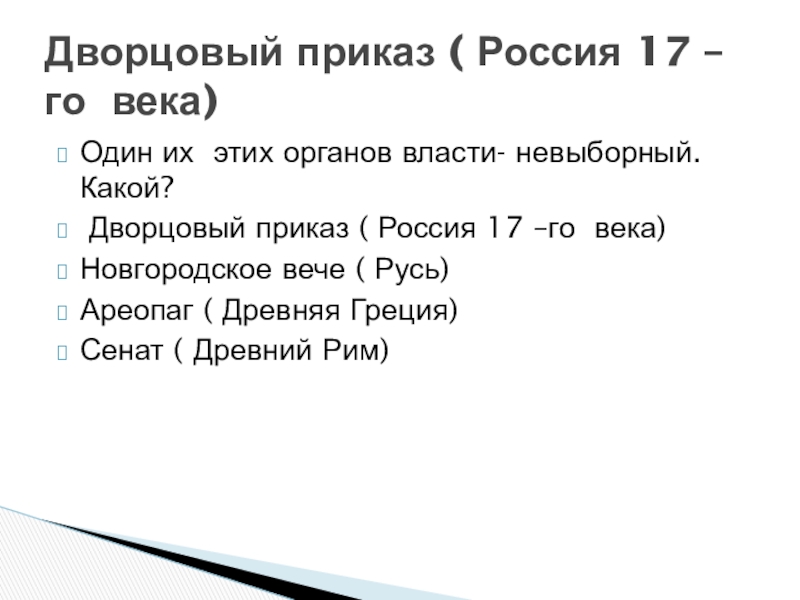 Дворцовый приказ ( Россия 17 –го века)

Один их этих органов власти- невыборный. Какой?

Дворцовый приказ ( Россия 17 –го века)

Новгородское вече ( Русь)

Ареопаг ( Древняя Греция)

Сенат ( Древний Рим)